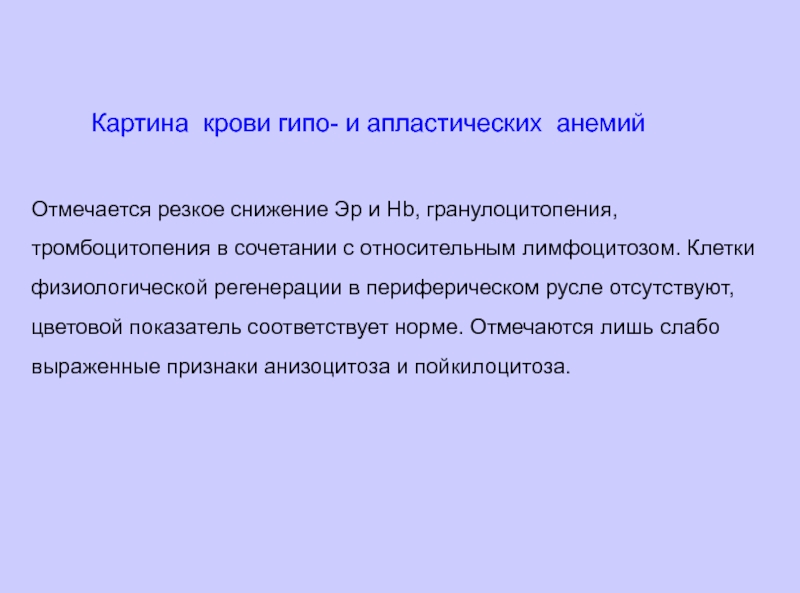 Картина крови гипо- и апластических анемий

Отмечается резкое снижение Эр и Hb, гранулоцитопения, тромбоцитопения в сочетании с относительным лимфоцитозом. Клетки физиологической регенерации в периферическом русле отсутствуют, цветовой показатель соответствует норме. Отмечаются лишь слабо выраженные признаки анизоцитоза и пойкилоцитоза.